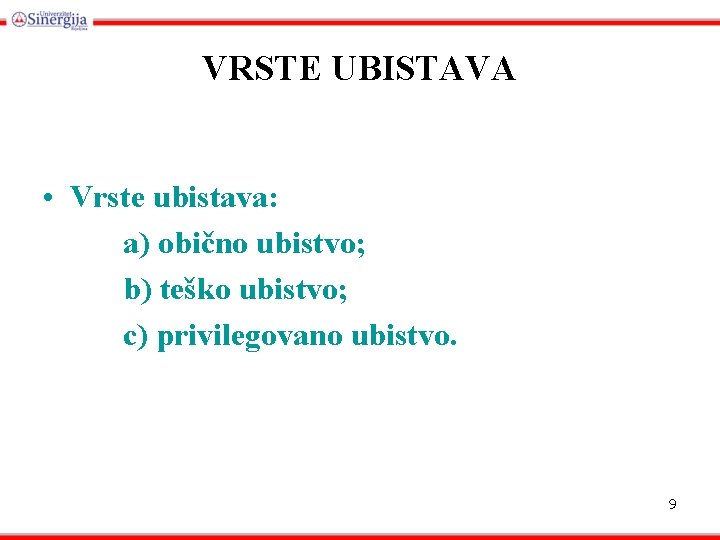 Univerzitet Sinergija Bijeljina

VRSTE UBISTAVA

• Vrste ubistava:
a) obično ubistvo;
b) teško ubistvo;
c) privilegovano ubistvo.

9